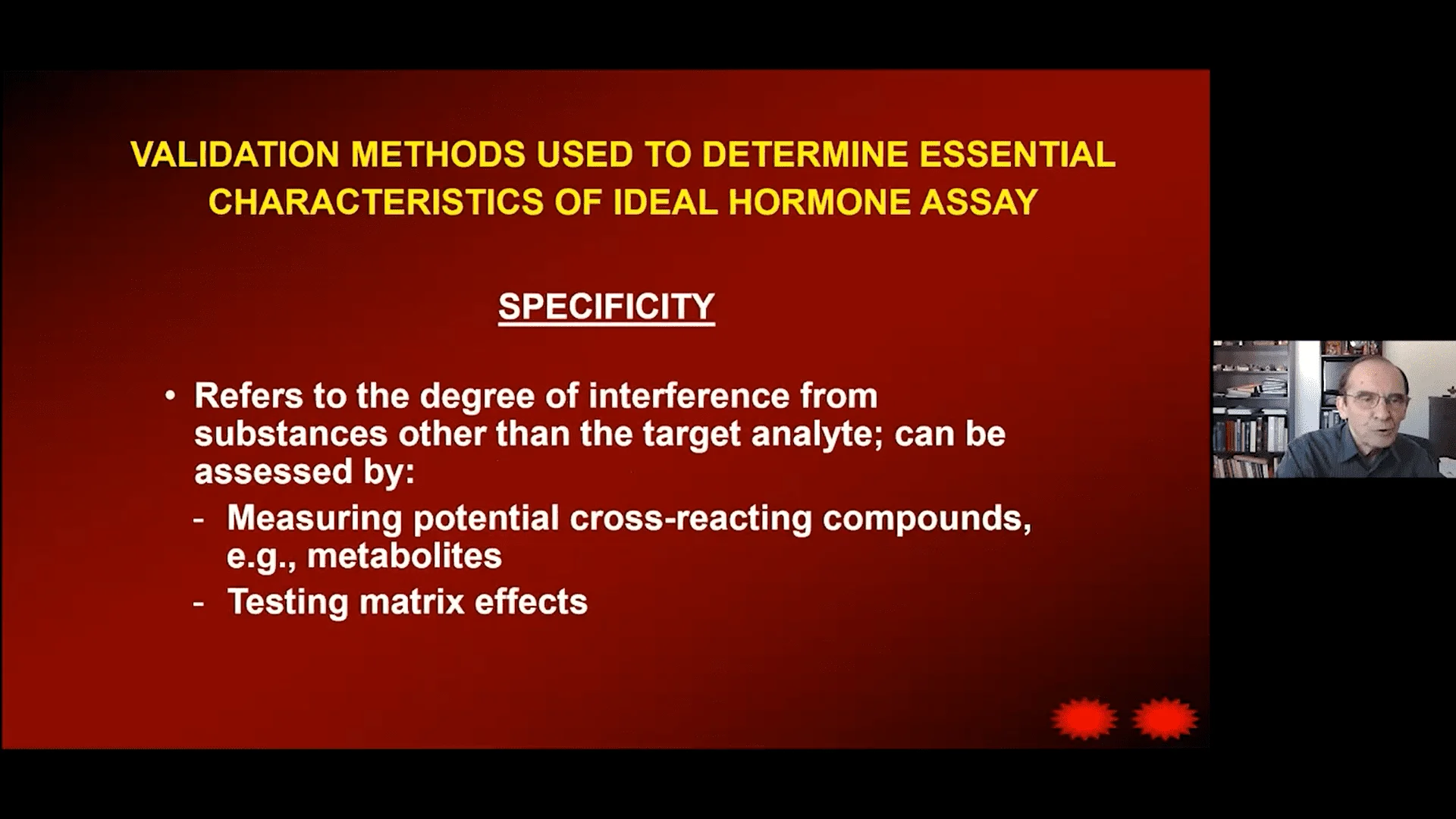 VALIDATION METHODS USED TO DETERMINE ESSENTIAL CHARACTERISTICS OF IDEAL HORMONE ASSAY

SPECIFICITY

• Refers to the degree of interference from substances other than the target analyte; can be assessed by:
- Measuring potential cross-reacting compounds, e.g., metabolites
- Testing matrix effects